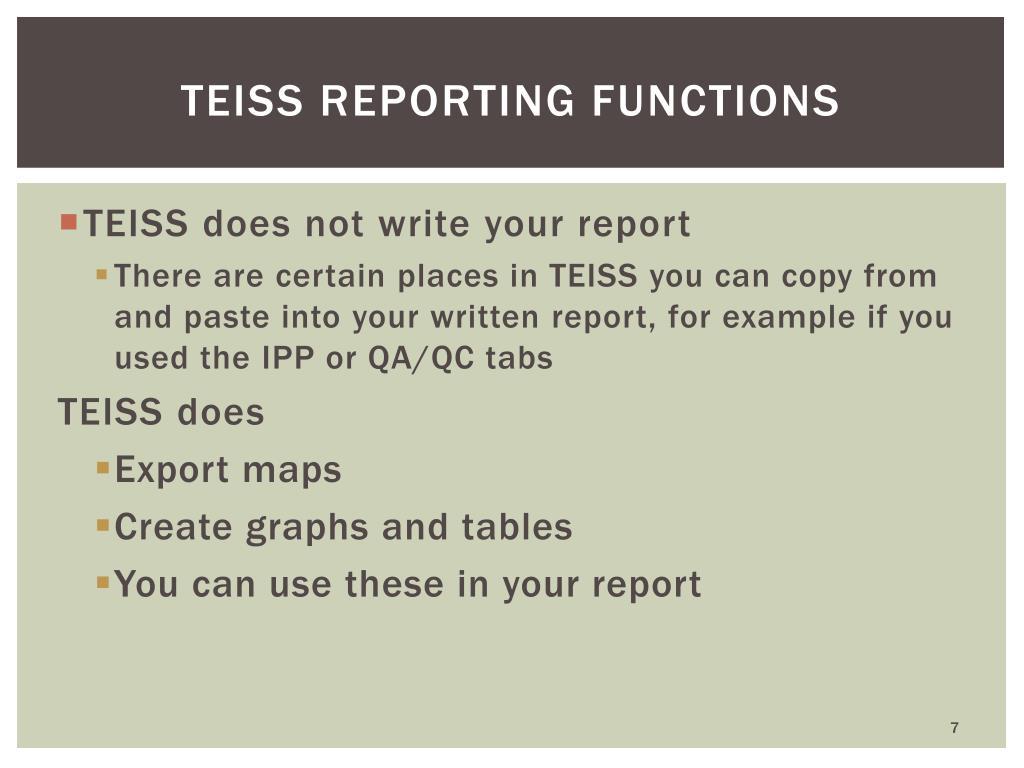 TEISS REPORTING FUNCTIONS

TEISS does not write your report

There are certain places in TEISS you can copy from and paste into your written report, for example if you used the IPP or QA/QC tabs

TEISS does

Export maps

Create graphs and tables

You can use these in your report

7